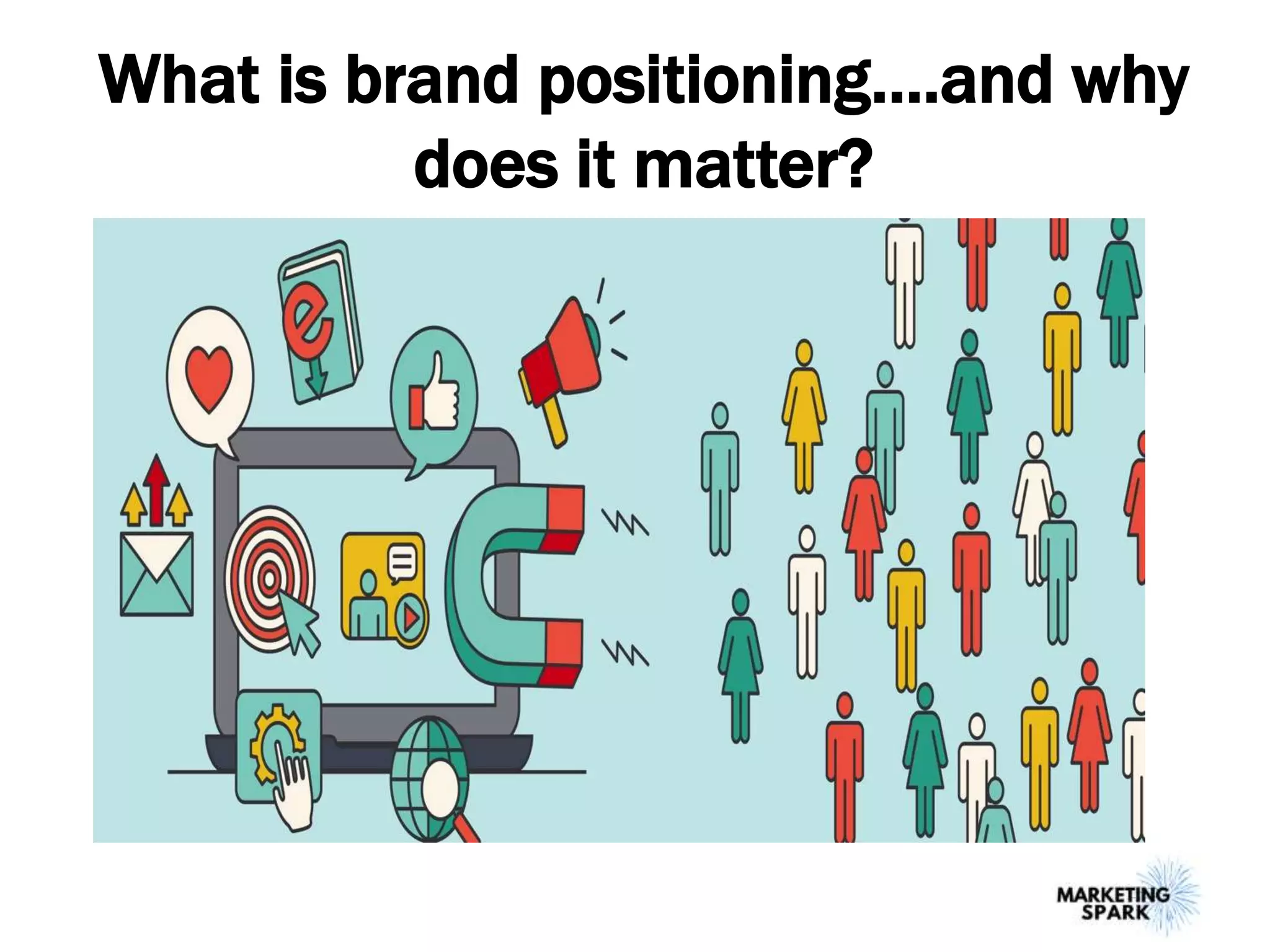 What is brand positioning....and why does it matter?

e

MARKETING SPARK